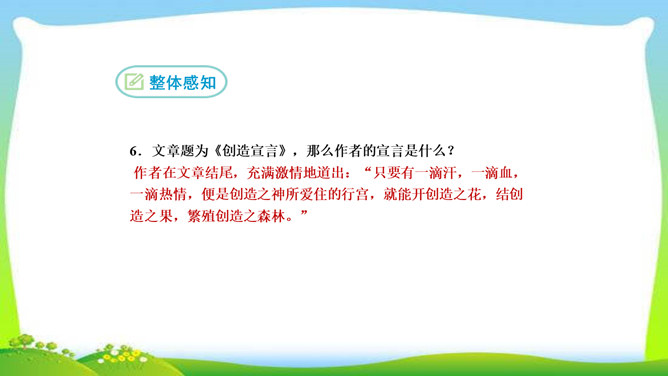 整体感知

6．文章题为《创造宣言》，那么作者的宣言是什么？

作者在文章结尾，充满激情地道出：“只要有一滴汗，一滴血，一滴热情，便是创造之神所爱住的行宫，就能开创造之花，结创造之果，繁殖创造之森林。”